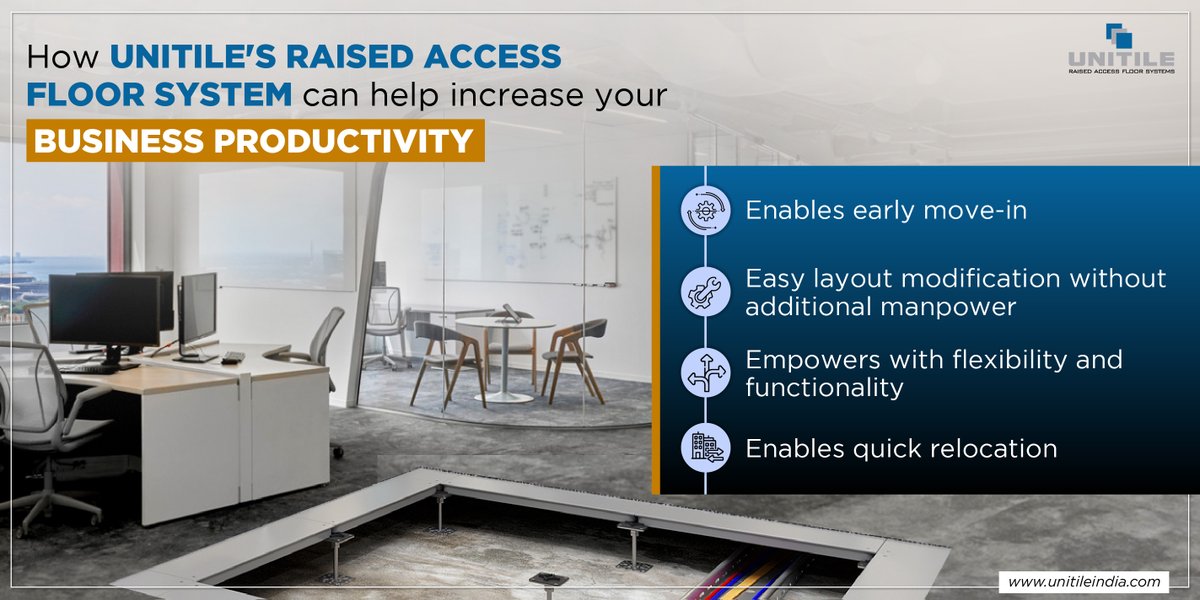 How UNITILE'S RAISED ACCESS FLOOR SYSTEM can help increase your BUSINESS PRODUCTIVITY

UNITILE
RAISED ACCESS FLOOR SYSTEMS

Enables early move-in

Easy layout modification without additional manpower

Empowers with flexibility and functionality

Enables quick relocation

www.unitileindia.com